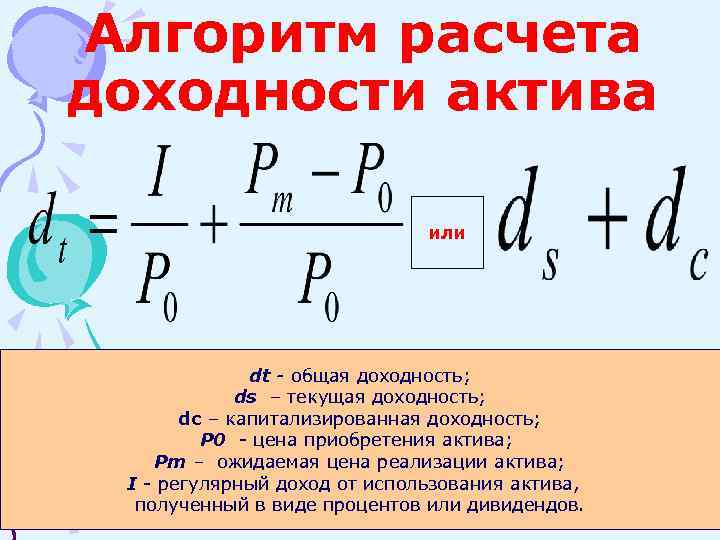 Алгоритм расчета доходности актива

$d_t = \frac{I}{P_0} + \frac{P_m - P_0}{P_0}$ или $d_s + d_c$

dt - общая доходность;
ds – текущая доходность;
dc – капитализированная доходность;
P0 - цена приобретения актива;
Pm – ожидаемая цена реализации актива;
I - регулярный доход от использования актива, полученный в виде процентов или дивидендов.